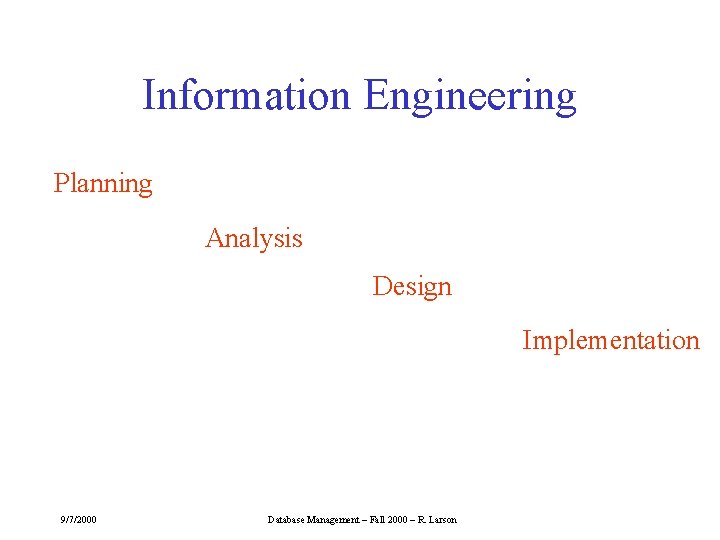 Information Engineering

Planning

Analysis

Design

Implementation

9/7/2000

Database Management – Fall 2000 – R. Larson